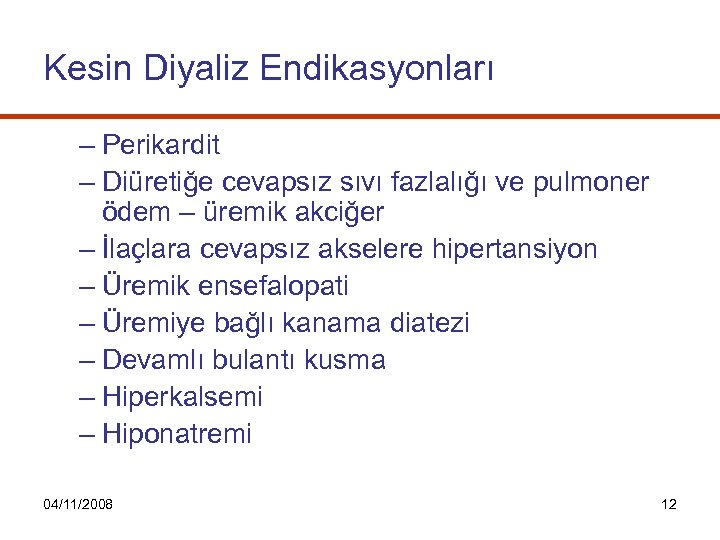 Kesin Diyaliz Endikasyonları

– Perikardit
– Diüretiğe cevapsız sıvı fazlalığı ve pulmoner ödem – üremik akciğer
– İlaçlara cevapsız akselere hipertansiyon
– Üremik ensefalopati
– Üremiye bağlı kanama diatezi
– Devamlı bulantı kusma
– Hiperkalsemi
– Hiponatremi

04/11/2008

12